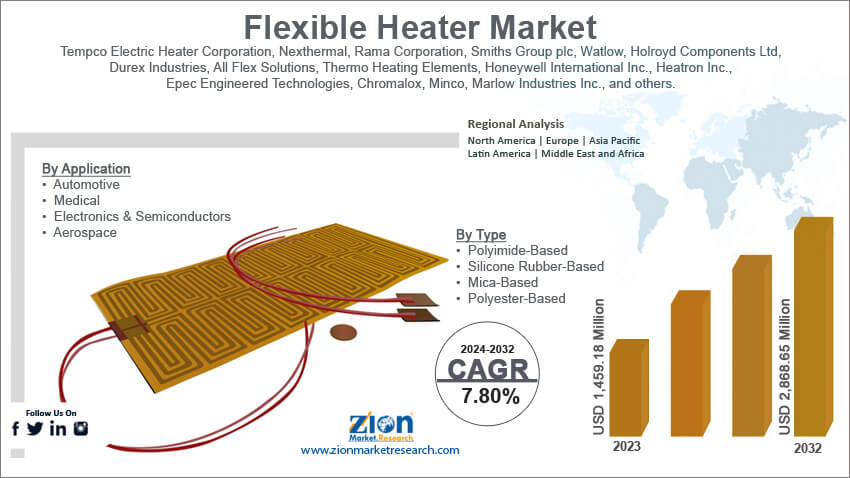 Flexible Heater Market

Tempco Electric Heater Corporation, Nexthermal, Rama Corporation, Smiths Group plc, Watlow, Holroyd Components Ltd, Durex Industries, All Flex Solutions, Thermo Heating Elements, Honeywell International Inc., Heatron Inc., Epec Engineered Technologies, Chromalox, Minco, Marlow Industries Inc., and others.

Regional Analysis
North America | Europe | Asia Pacific
Latin America | Middle East and Africa

By Application
• Automotive
• Medical
• Electronics & Semiconductors
• Aerospace

By Type
• Polyimide-Based
• Silicone Rubber-Based
• Mica-Based
• Polyester-Based

2024-2032
CAGR
7.80%

USD 1,459.18 Million
USD 2,868.65 Million
2023
2032

Follow Us On

Zion Market.Research
www.zionmarketresearch.com